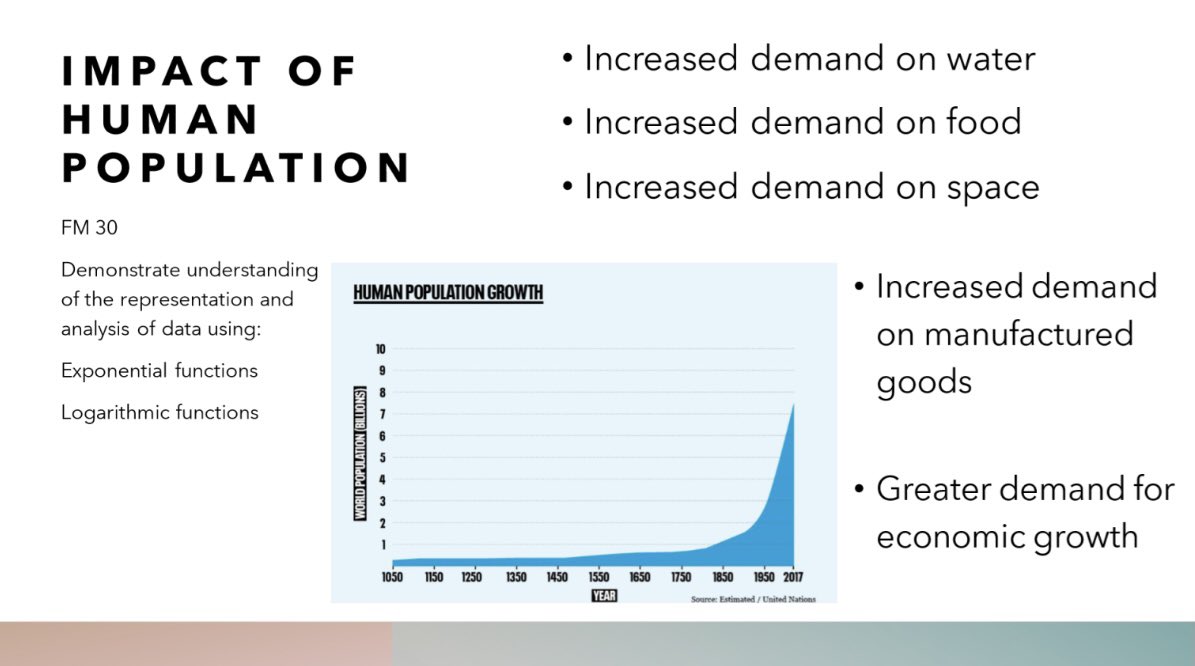 IMPACT OF HUMAN POPULATION

FM 30

Demonstrate understanding of the representation and analysis of data using:

Exponential functions

Logarithmic functions

• Increased demand on water

• Increased demand on food

• Increased demand on space

HUMAN POPULATION GROWTH

WORLD POPULATION (BILLIONS)

10
9
8
7
6
5
4
3
2
1

1050 1150 1250 1350 1450 1550 1650 1750 1850 1950 2017

YEAR

Source: Estimated / United Nations

• Increased demand on manufactured goods

• Greater demand for economic growth